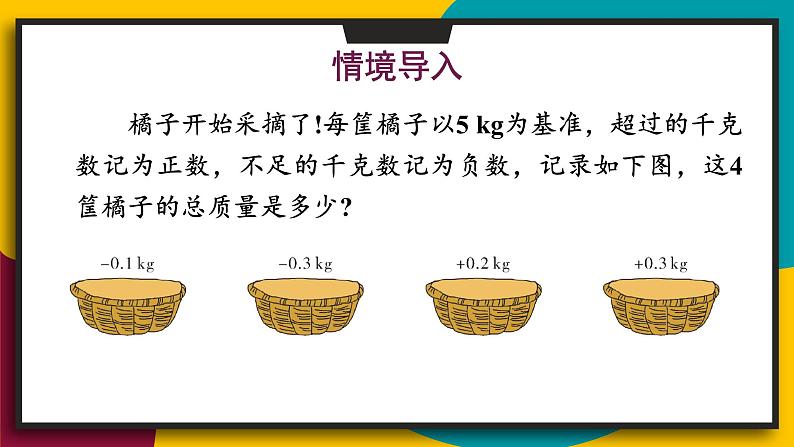 情境导入

橘子开始采摘了!每筐橘子以5 kg为基准，超过的千克数记为正数，不足的千克数记为负数，记录如下图，这4筐橘子的总质量是多少?

−0.1 kg

−0.3 kg

+0.2 kg

+0.3 kg